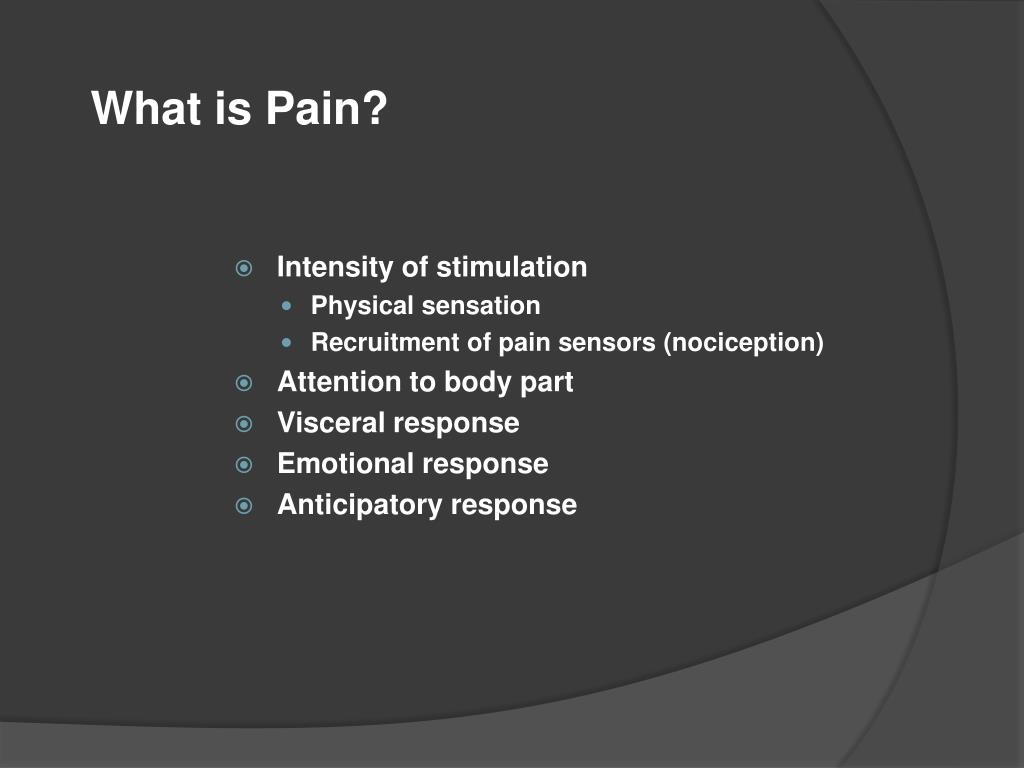 What is Pain?

- Intensity of stimulation
  - Physical sensation
  - Recruitment of pain sensors (nociception)
- Attention to body part
- Visceral response
- Emotional response
- Anticipatory response